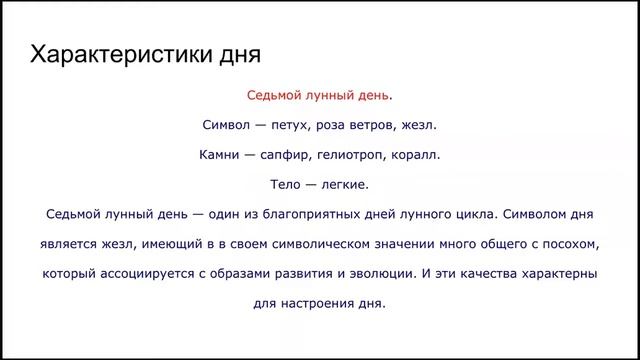 Характеристики дня

Седьмой лунный день.

Символ — петух, роза ветров, жезл.

Камни — сапфир, гелиотроп, коралл.

Тело — легкие.

Седьмой лунный день — один из благоприятных дней лунного цикла. Символом дня является жезл, имеющий в в своем символическом значении много общего с посохом, который ассоциируется с образами развития и эволюции. И эти качества характерны для настроения дня.